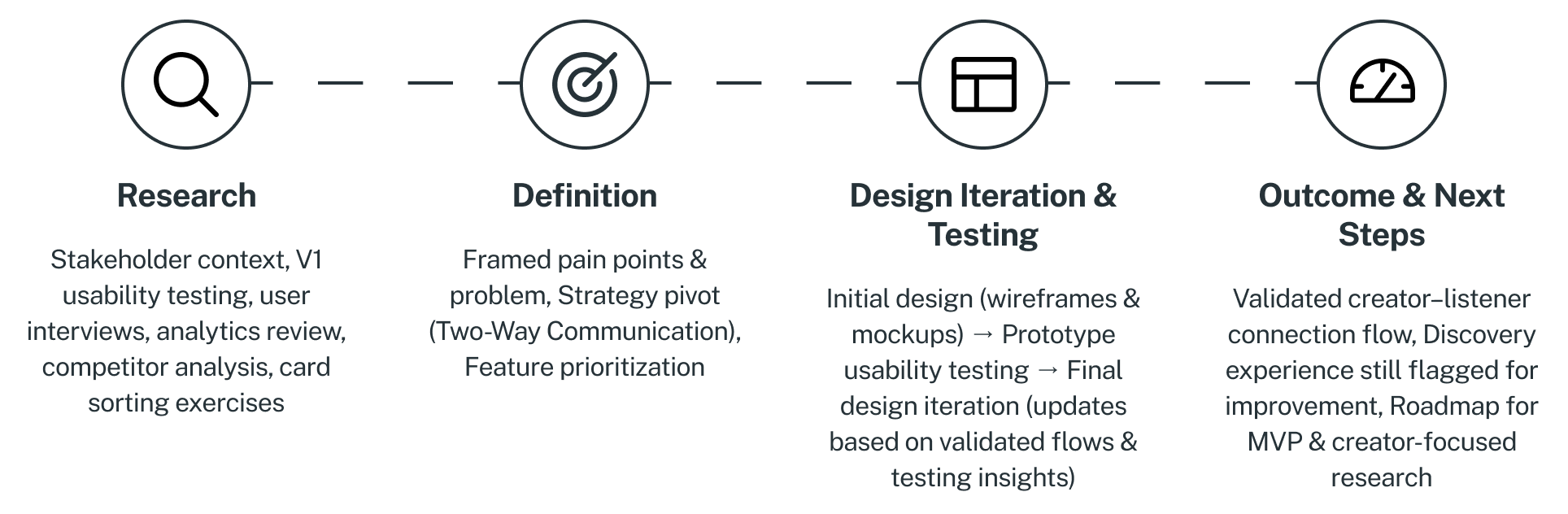 Research

Stakeholder context, V1 usability testing, user interviews, analytics review, competitor analysis, card sorting exercises

Definition

Framed pain points & problem, Strategy pivot (Two-Way Communication), Feature prioritization

Design Iteration & Testing

Initial design (wireframes & mockups) → Prototype usability testing → Final design iteration (updates based on validated flows & testing insights)

Outcome & Next Steps

Validated creator–listener connection flow, Discovery experience still flagged for improvement, Roadmap for MVP & creator-focused research